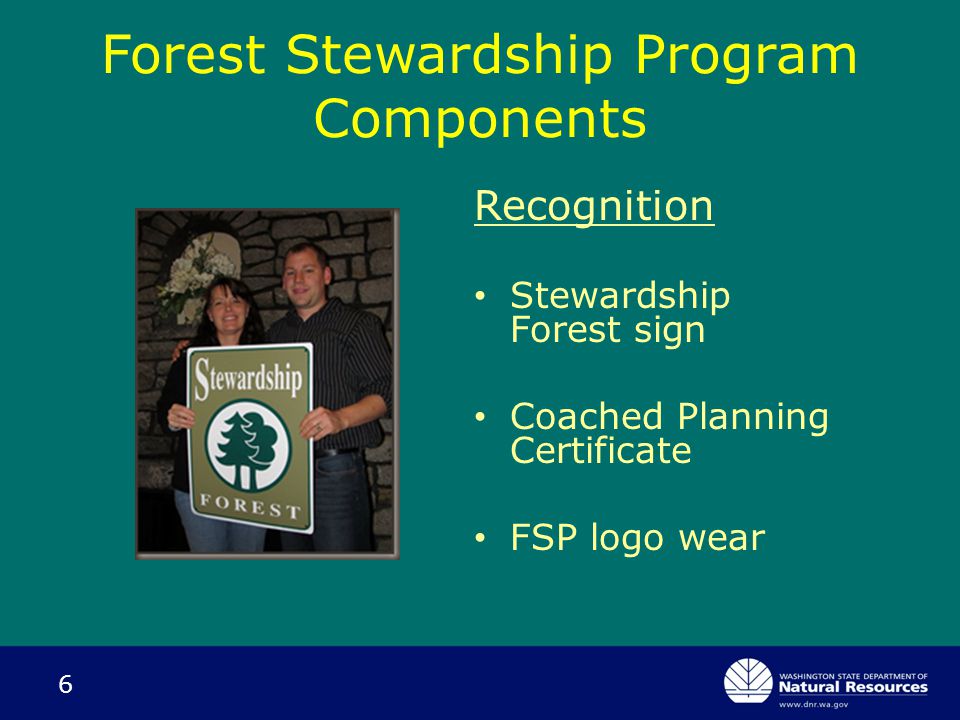 Forest Stewardship Program Components

Stewardship
FOREST

Recognition

• Stewardship Forest sign

• Coached Planning Certificate

• FSP logo wear

6

WASHINGTON STATE DEPARTMENT OF
Natural Resources
www.dnr.wa.gov